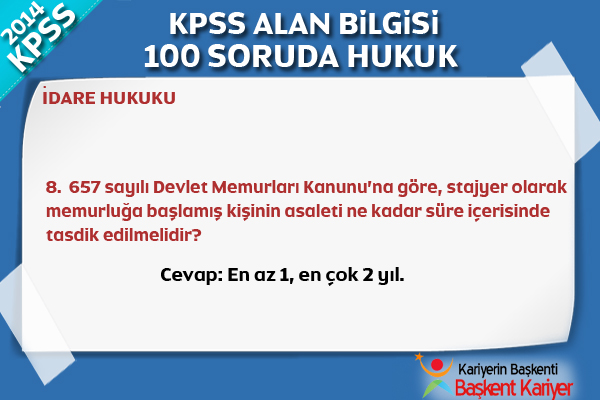 2014 KPSS

KPSS ALAN BİLGİSİ
100 SORUDA HUKUK

İDARE HUKUKU

8. 657 sayılı Devlet Memurları Kanunu'na göre, stajyer olarak memurluğa başlamış kişinin asaleti ne kadar süre içerisinde tasdik edilmelidir?

Cevap: En az 1, en çok 2 yıl.

Kariyerin Başkenti
Başkent Kariyer